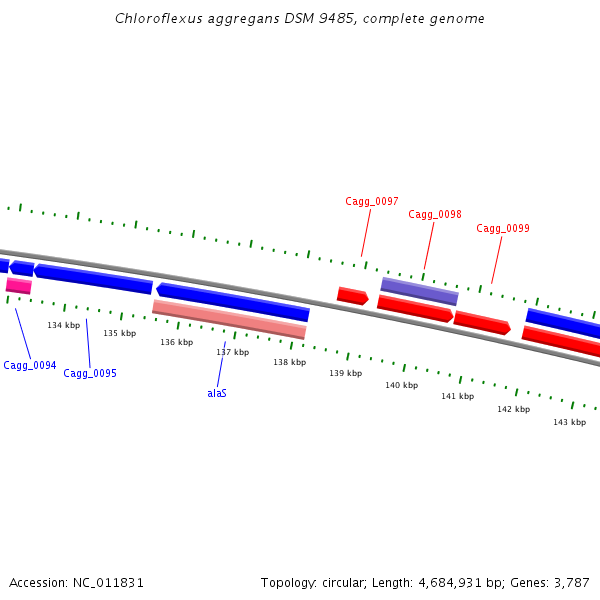 Chloroflexus aggregans DSM 9485, complete genome

Cagg_0097
Cagg_0098
Cagg_0099

134 kbp
135 kbp
136 kbp
137 kbp
138 kbp
139 kbp
140 kbp
141 kbp
142 kbp
143 kbp

Cagg_0094
Cagg_0095
alaS

Accession: NC_011831
Topology: circular; Length: 4,684,931 bp; Genes: 3,787